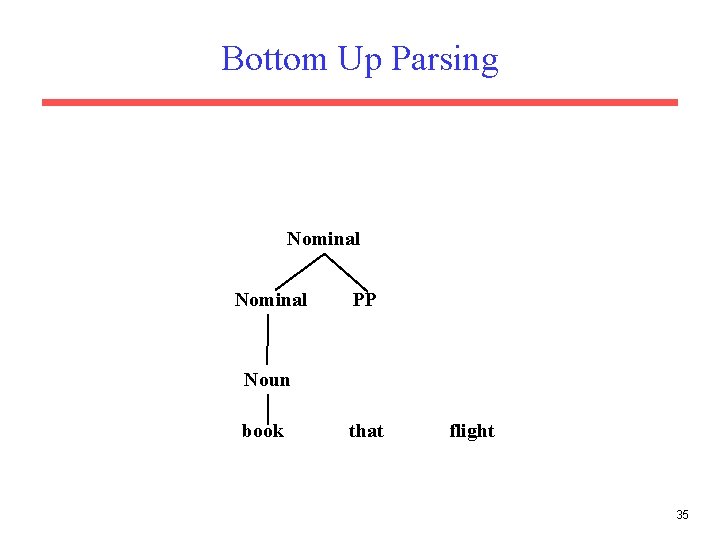 Bottom Up Parsing

Nominal

Nominal PP

Noun

book that flight

35